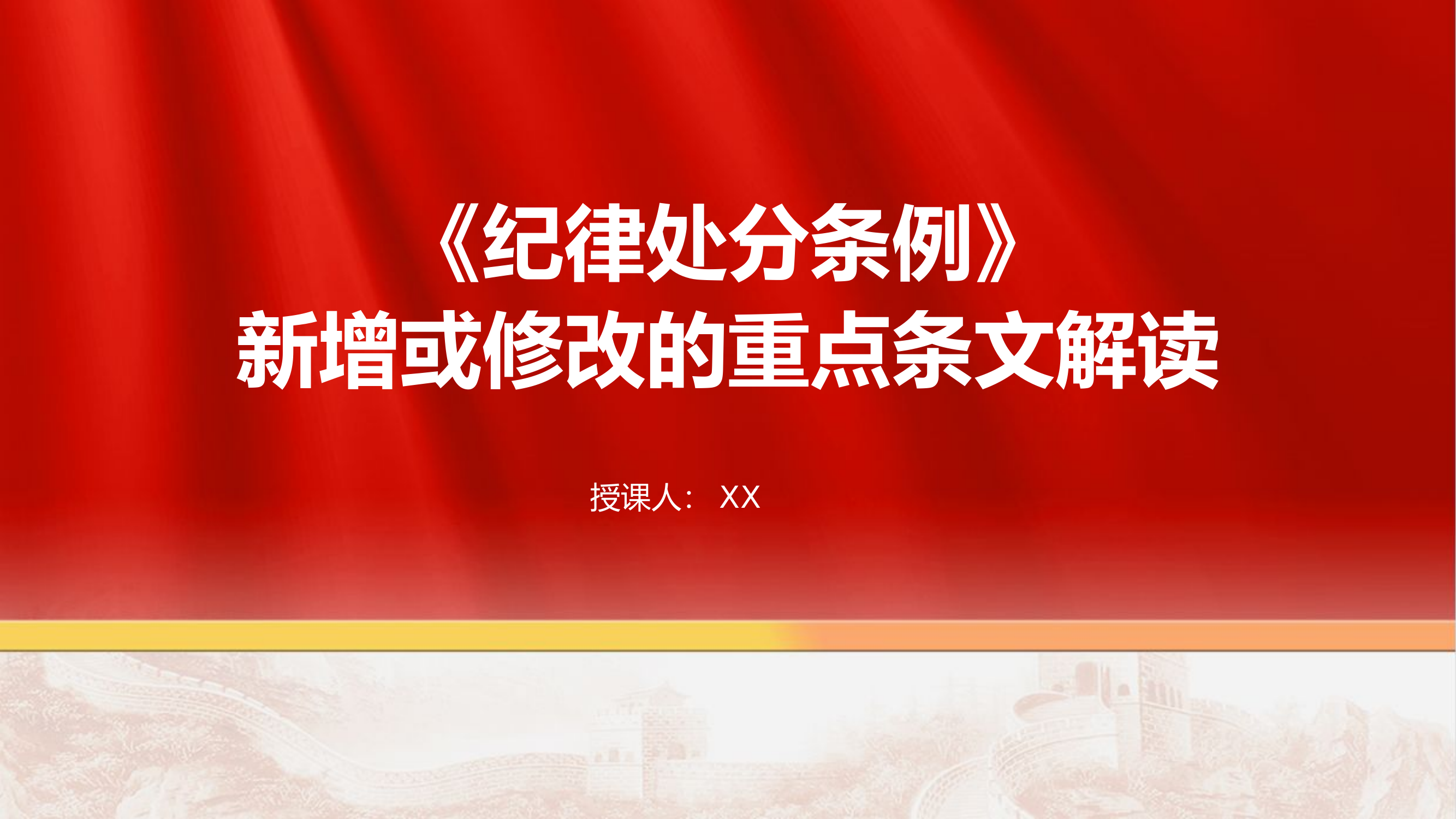 《纪律处分条例》
新增或修改的重点条文解读

授课人： XX